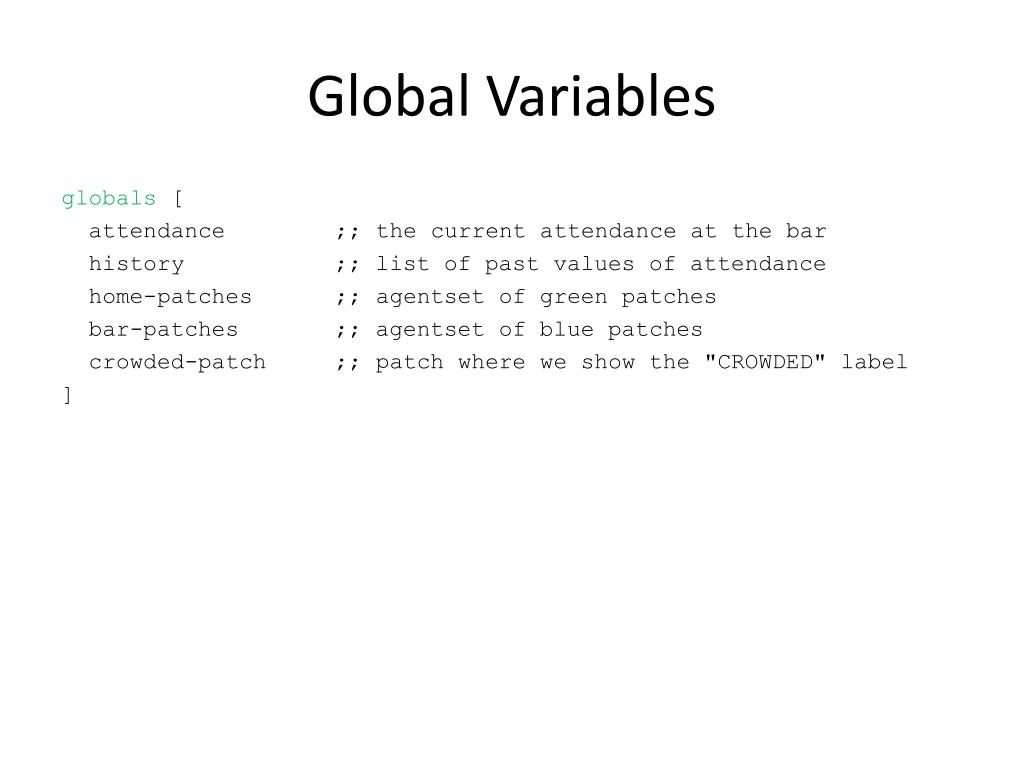 Global Variables

globals [
  attendance        ;; the current attendance at the bar
  history           ;; list of past values of attendance
  home-patches      ;; agentset of green patches
  bar-patches       ;; agentset of blue patches
  crowded-patch     ;; patch where we show the "CROWDED" label
]